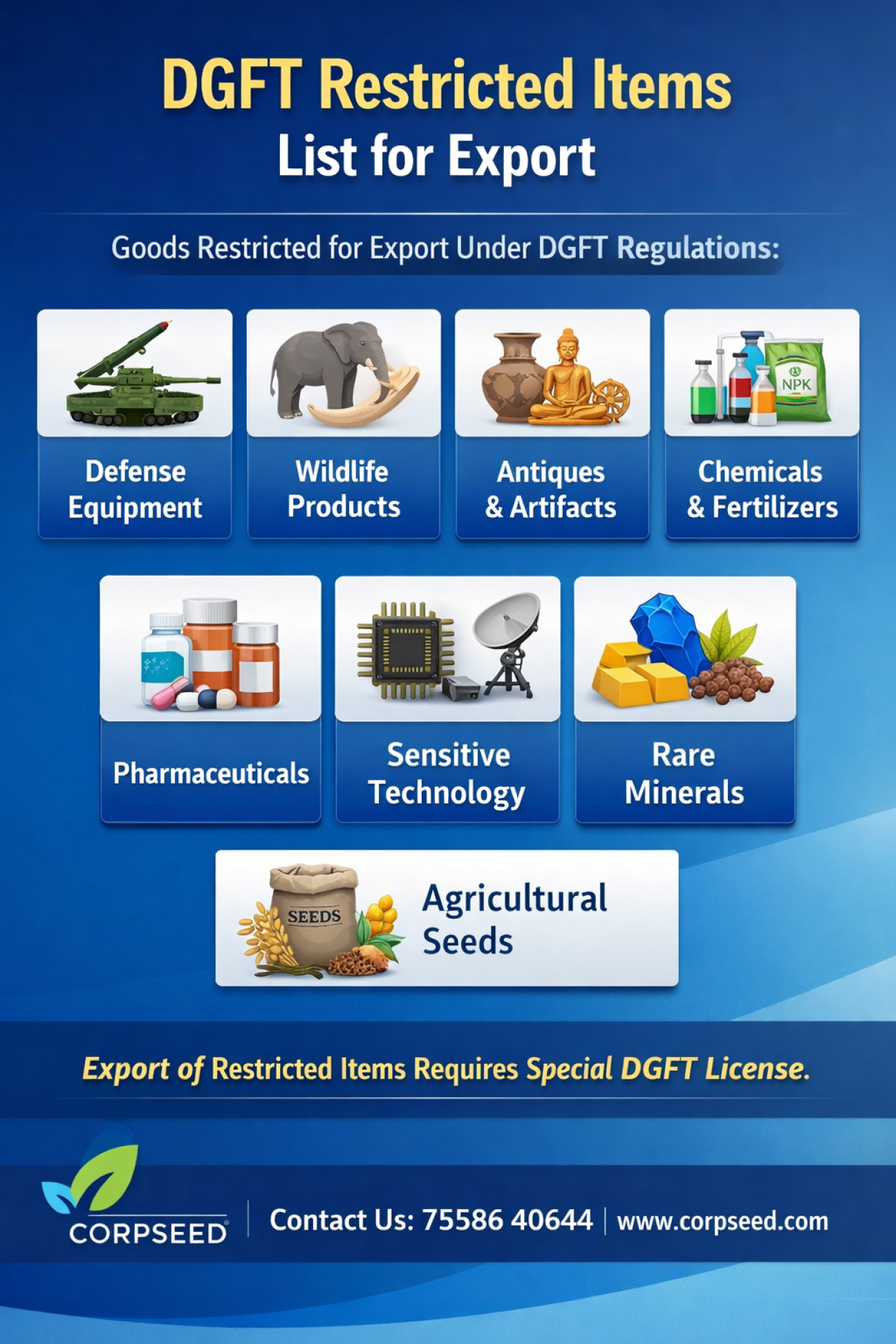 DGFT Restricted Items
List for Export

Goods Restricted for Export Under DGFT Regulations:

Defense Equipment

Wildlife Products

Antiques & Artifacts

NPK

Chemicals & Fertilizers

Pharmaceuticals

Sensitive Technology

Rare Minerals

SEEDS

Agricultural Seeds

Export of Restricted Items Requires Special DGFT License.

CORPSEED

Contact Us: 75586 40644 | www.corpseed.com